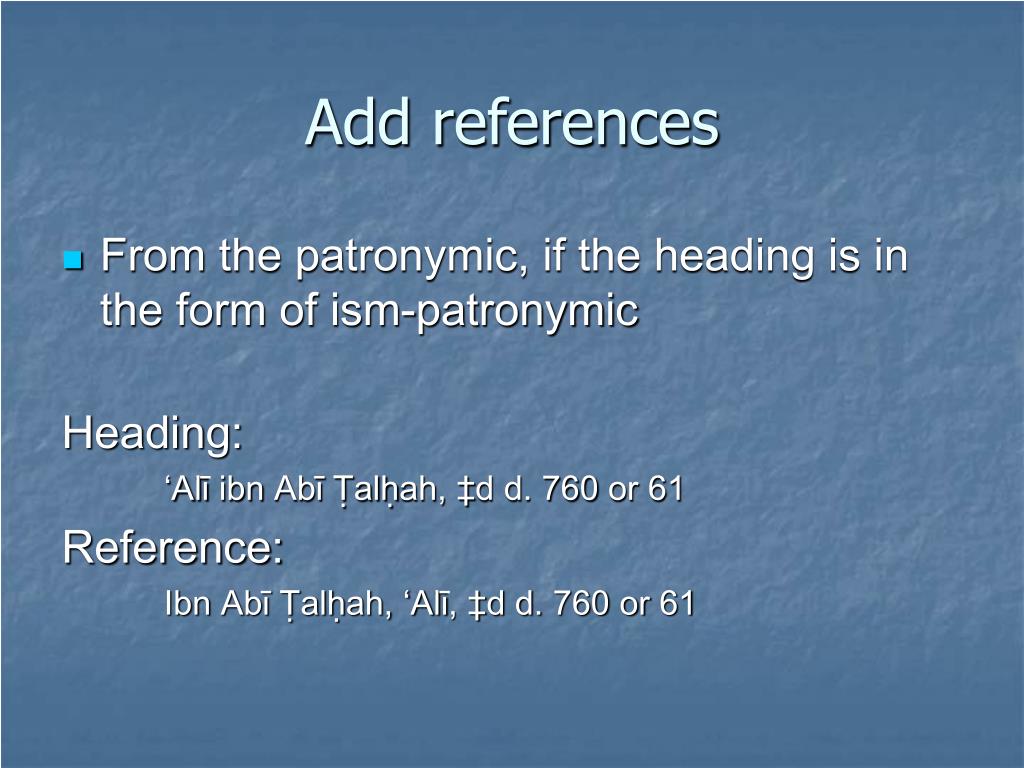 Add references

From the patronymic, if the heading is in the form of ism-patronymic

Heading:

‘Alī ibn Abī Ṭalḥah, ‡d d. 760 or 61

Reference:

Ibn Abī Ṭalḥah, ‘Alī, ‡d d. 760 or 61